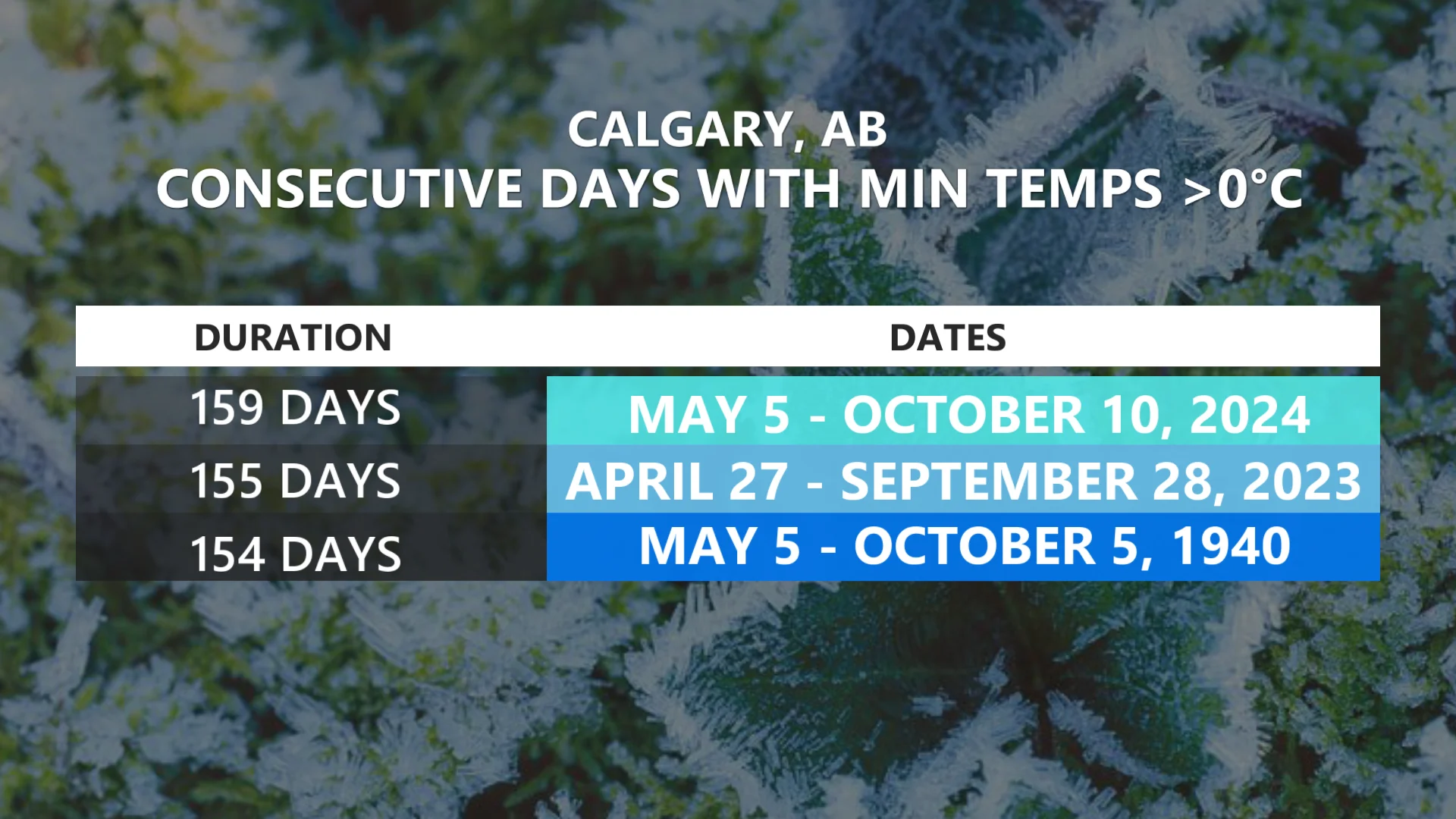 CALGARY, AB
CONSECUTIVE DAYS WITH MIN TEMPS >0°C

| DURATION | DATES |
|---|---|
| 159 DAYS | MAY 5 - OCTOBER 10, 2024 |
| 155 DAYS | APRIL 27 - SEPTEMBER 28, 2023 |
| 154 DAYS | MAY 5 - OCTOBER 5, 1940 |